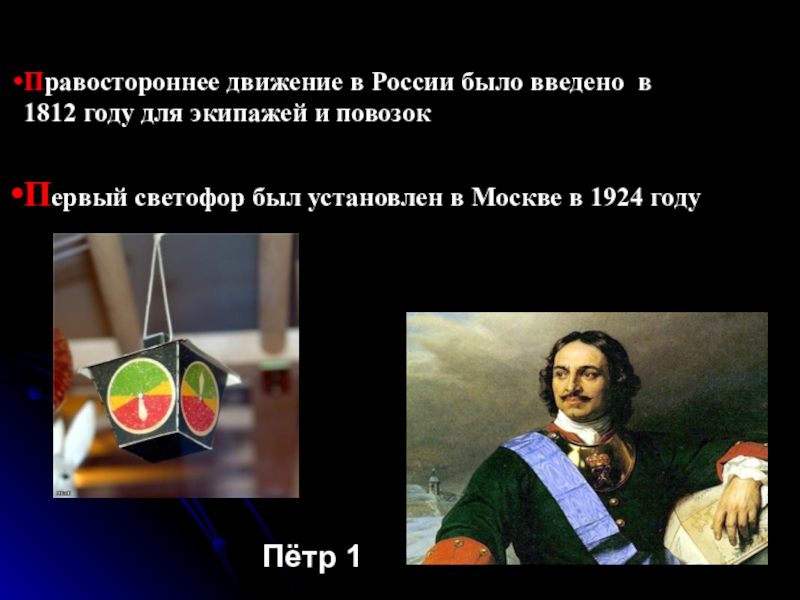 •Правостороннее движение в России было введено в 1812 году для экипажей и повозок

•Первый светофор был установлен в Москве в 1924 году

Пётр 1